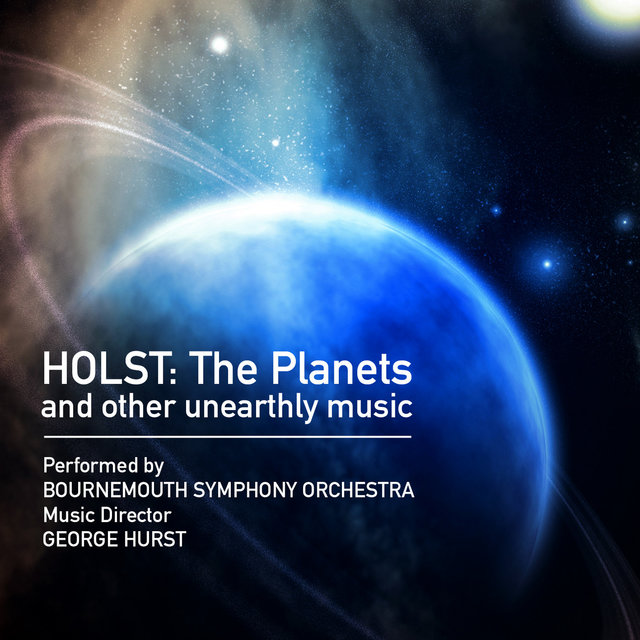 HOLST: The Planets
and other unearthly music

Performed by
BOURNEMOUTH SYMPHONY ORCHESTRA
Music Director
GEORGE HURST